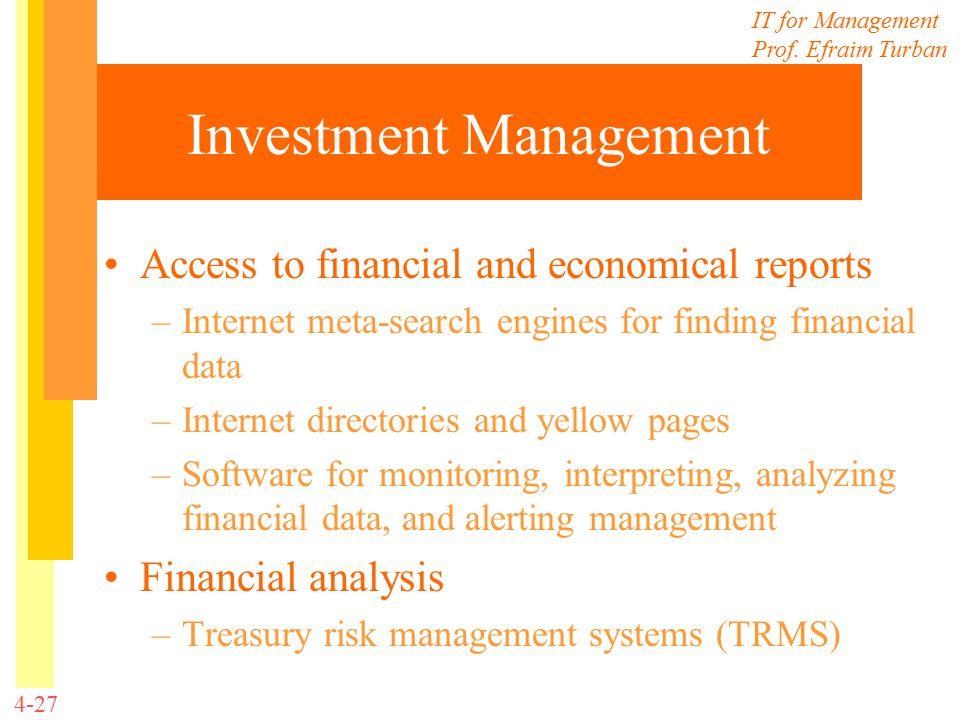 IT for Management
Prof. Efraim Turban

Investment Management

• Access to financial and economical reports
– Internet meta-search engines for finding financial data
– Internet directories and yellow pages
– Software for monitoring, interpreting, analyzing financial data, and alerting management
• Financial analysis
– Treasury risk management systems (TRMS)

4-27